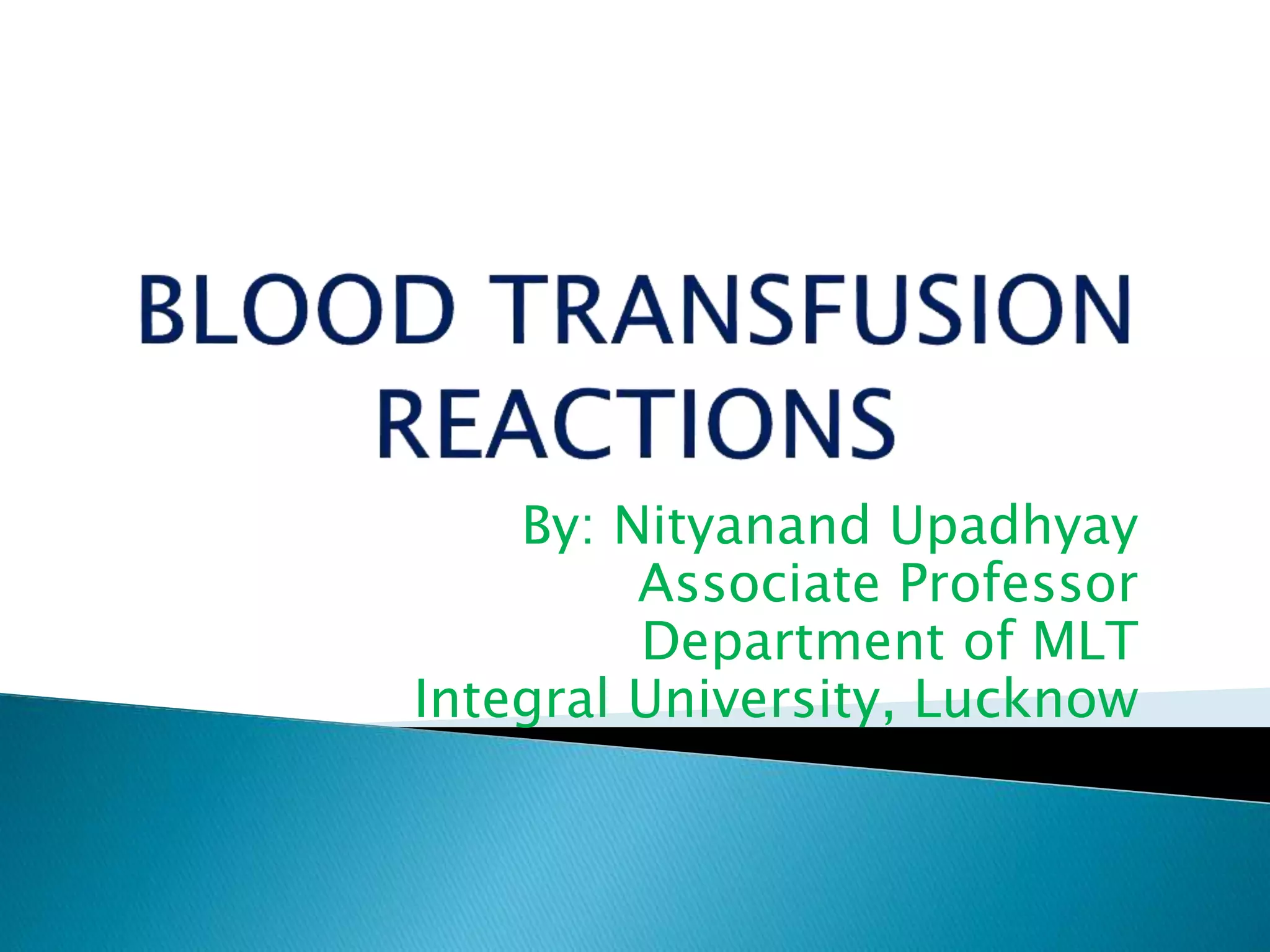 BLOOD TRANSFUSION REACTIONS

By: Nityanand Upadhyay
Associate Professor
Department of MLT
Integral University, Lucknow